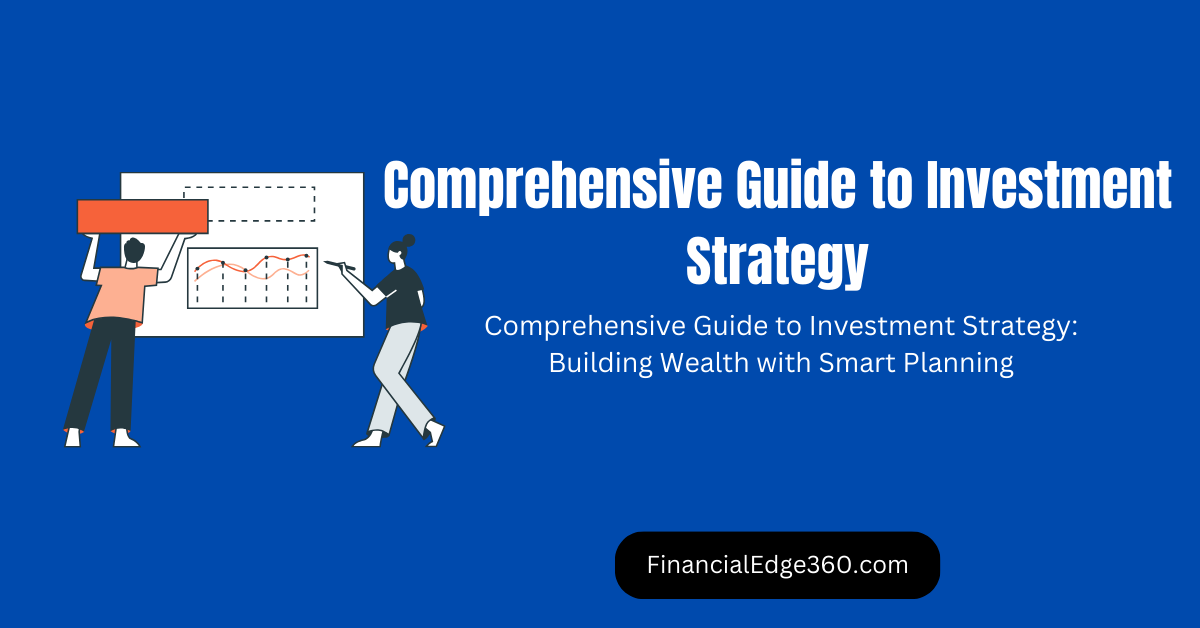 Comprehensive Guide to Investment Strategy

Comprehensive Guide to Investment Strategy: Building Wealth with Smart Planning

FinancialEdge360.com